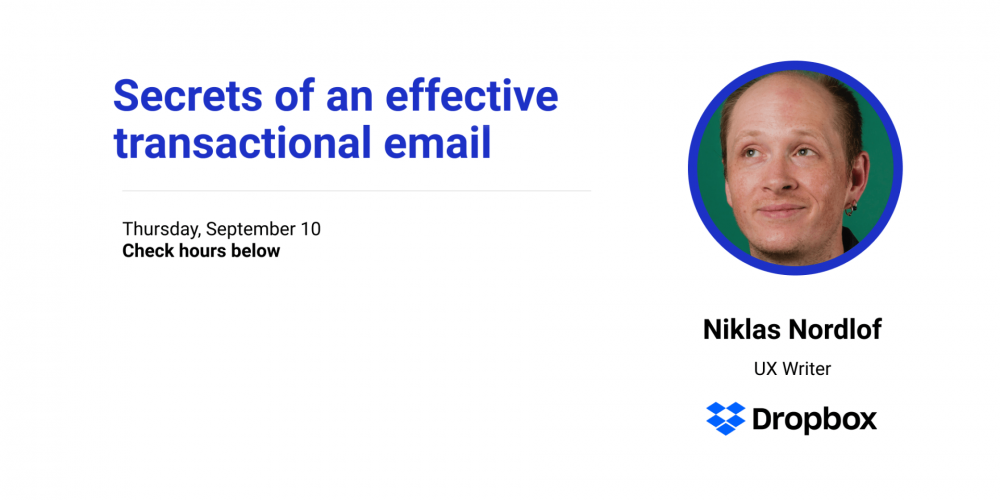 Secrets of an effective transactional email

Thursday, September 10
Check hours below

Niklas Nordlof
UX Writer
Dropbox